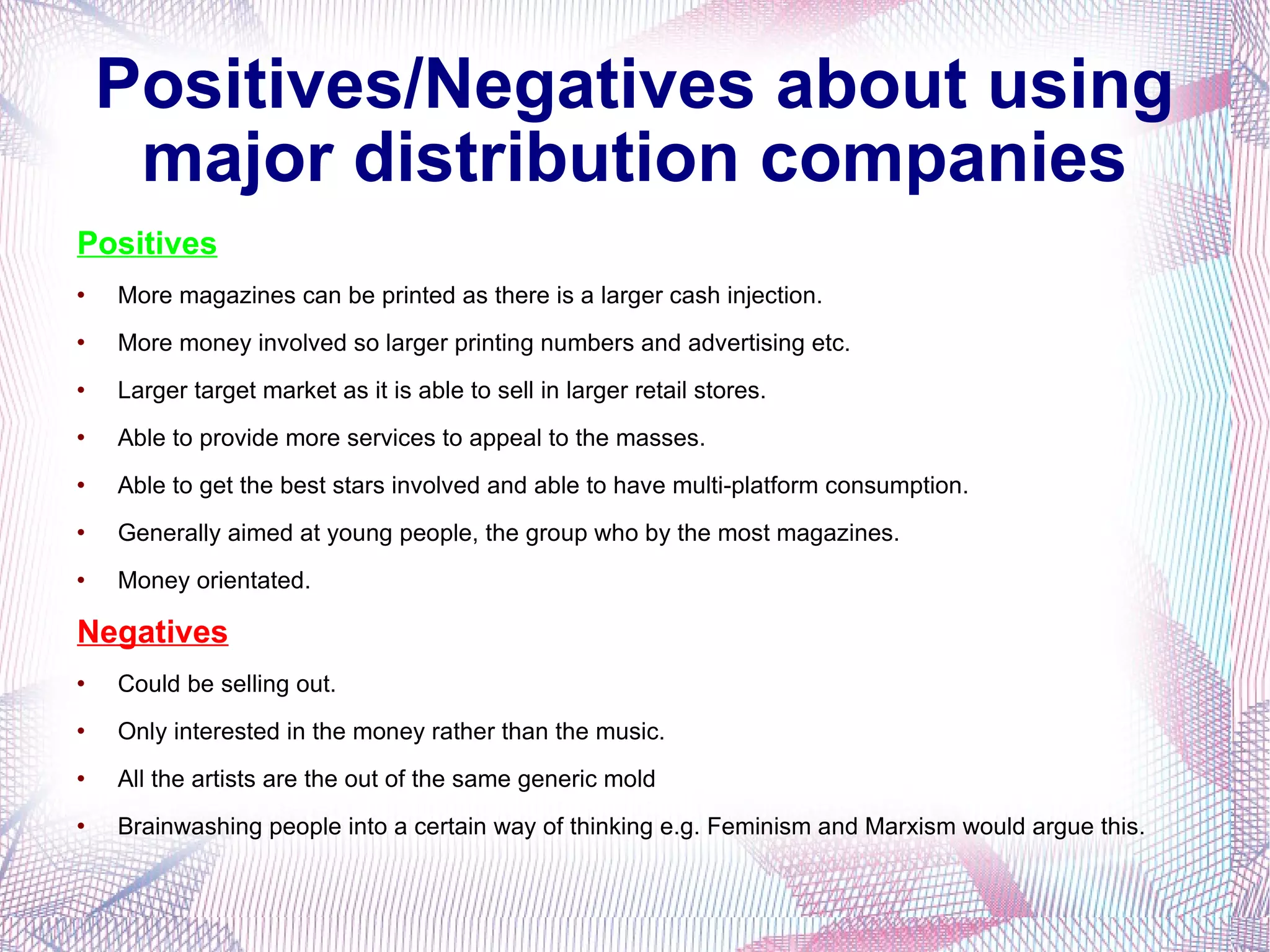 Positives/Negatives about using major distribution companies

Positives

• More magazines can be printed as there is a larger cash injection.

• More money involved so larger printing numbers and advertising etc.

• Larger target market as it is able to sell in larger retail stores.

• Able to provide more services to appeal to the masses.

• Able to get the best stars involved and able to have multi-platform consumption.

• Generally aimed at young people, the group who by the most magazines.

• Money orientated.

Negatives

• Could be selling out.

• Only interested in the money rather than the music.

• All the artists are the out of the same generic mold

• Brainwashing people into a certain way of thinking e.g. Feminism and Marxism would argue this.